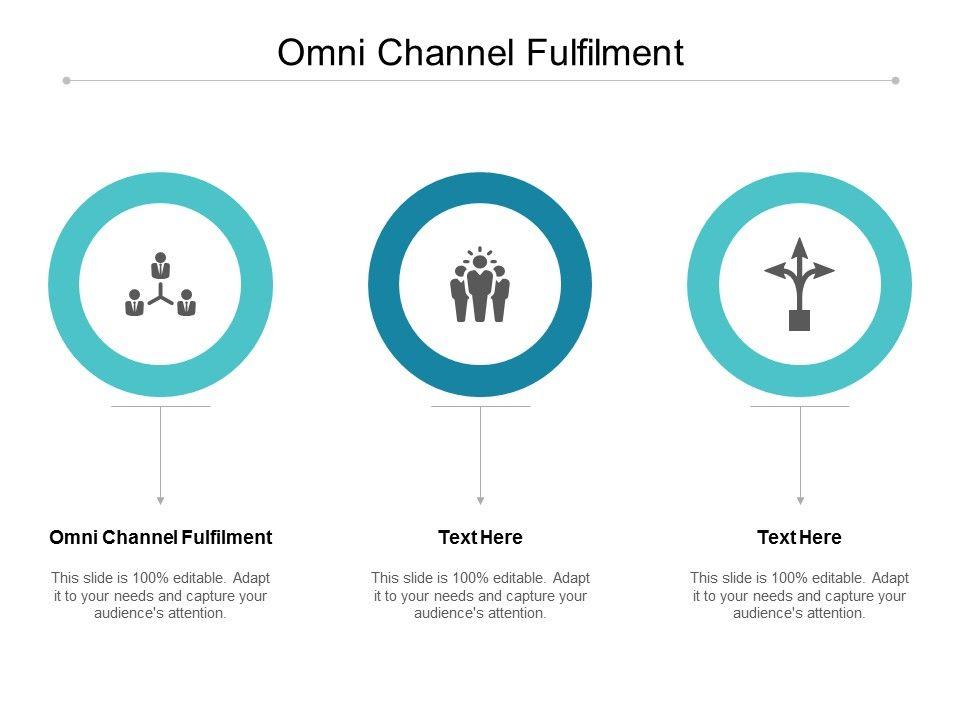 Omni Channel Fulfilment

Omni Channel Fulfilment

This slide is 100% editable. Adapt it to your needs and capture your audience's attention.

Text Here

This slide is 100% editable. Adapt it to your needs and capture your audience's attention.

Text Here

This slide is 100% editable. Adapt it to your needs and capture your audience's attention.